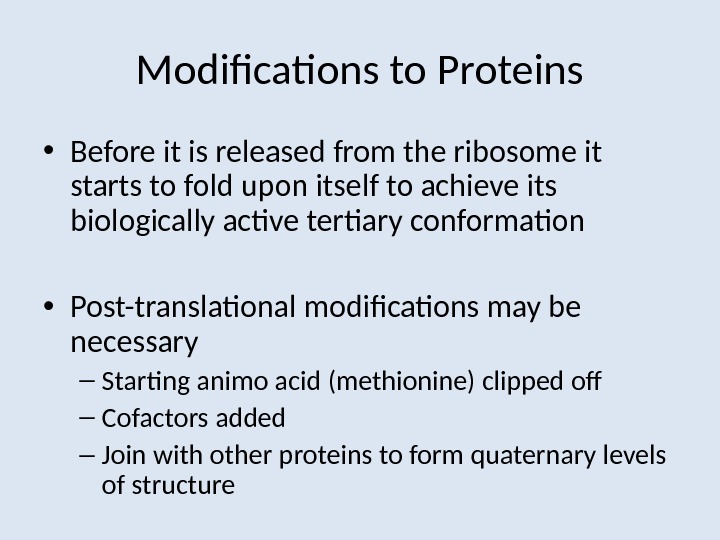 Modifications to Proteins

• Before it is released from the ribosome it starts to fold upon itself to achieve its biologically active tertiary conformation

• Post-translational modifications may be necessary
– Starting animo acid (methionine) clipped off
– Cofactors added
– Join with other proteins to form quaternary levels of structure